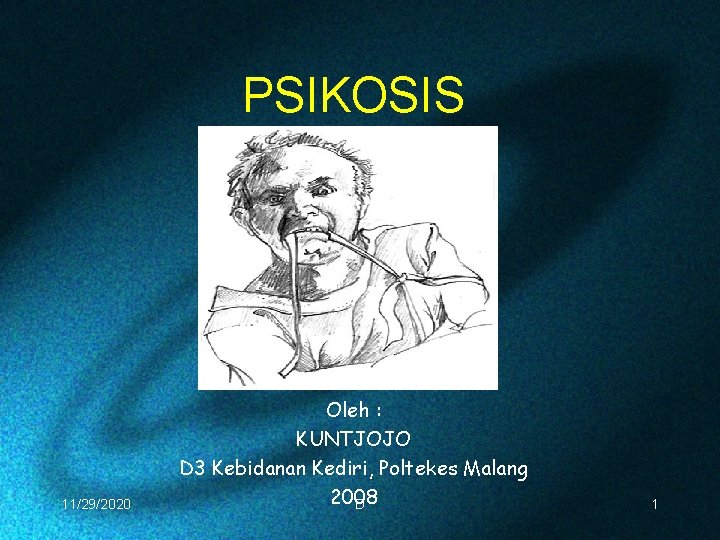 PSIKOSIS

Oleh :
KUNTJOJO
D3 Kebidanan Kediri, Poltekes Malang
2008

11/29/2020

1